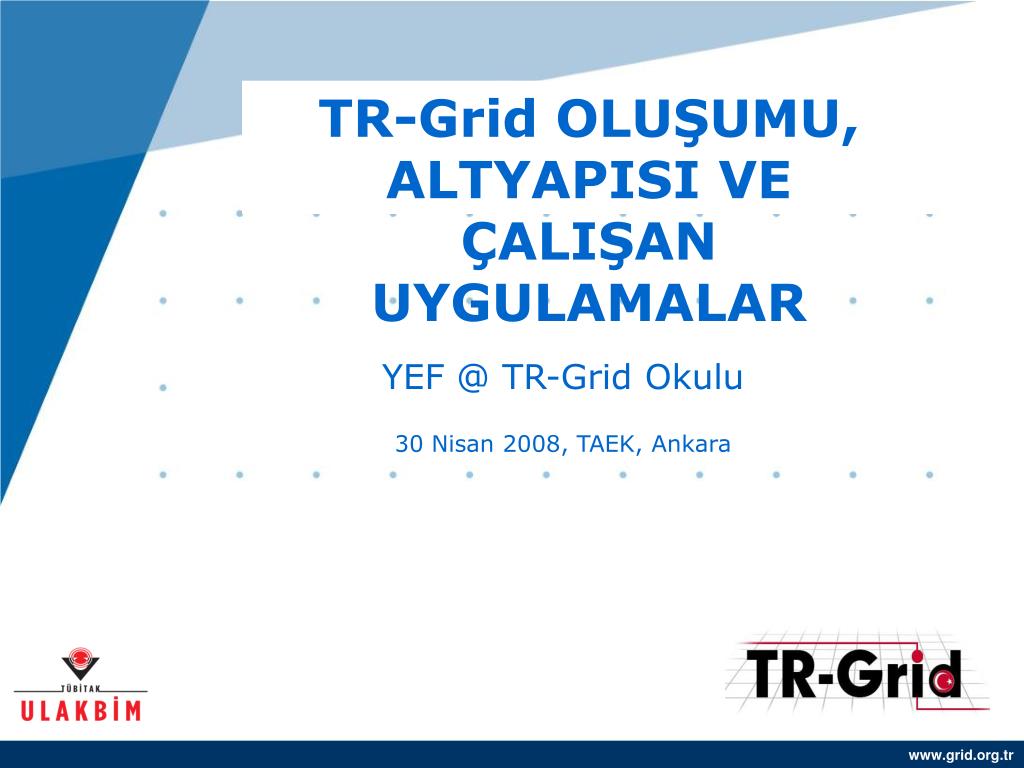 TR-Grid OLUŞUMU, ALTYAPISI VE ÇALIŞAN UYGULAMALAR

YEF @ TR-Grid Okulu

30 Nisan 2008, TAEK, Ankara

TÜBİTAK
ULAKBİM

TR-Grid

www.grid.org.tr